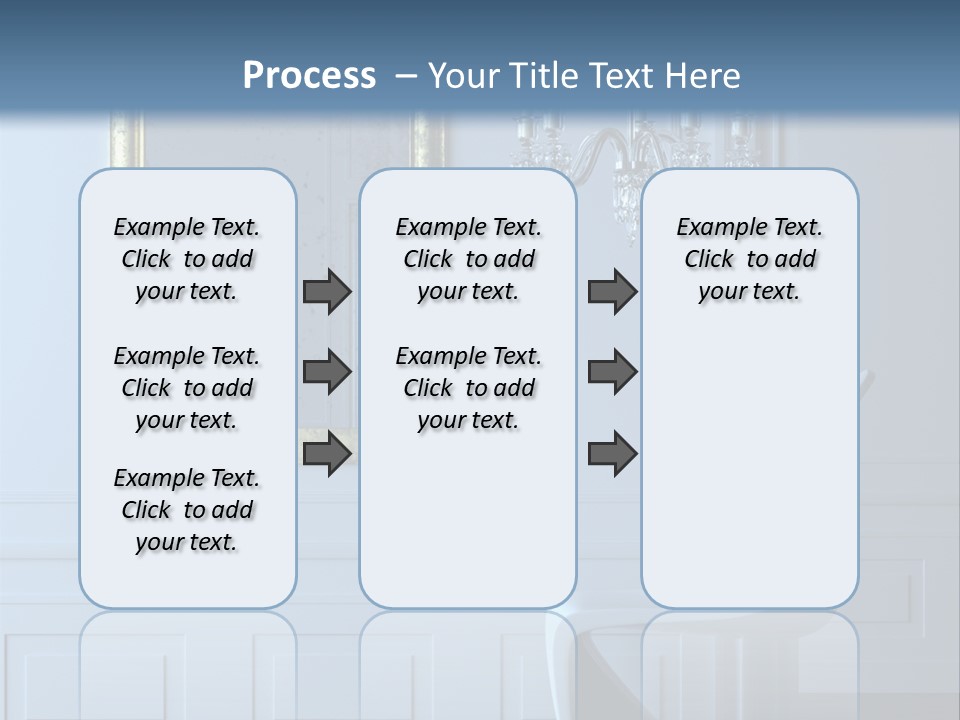 Process – Your Title Text Here

Example Text. Click to add your text.

Example Text. Click to add your text.

Example Text. Click to add your text.

Example Text. Click to add your text.

Example Text. Click to add your text.

Example Text. Click to add your text.